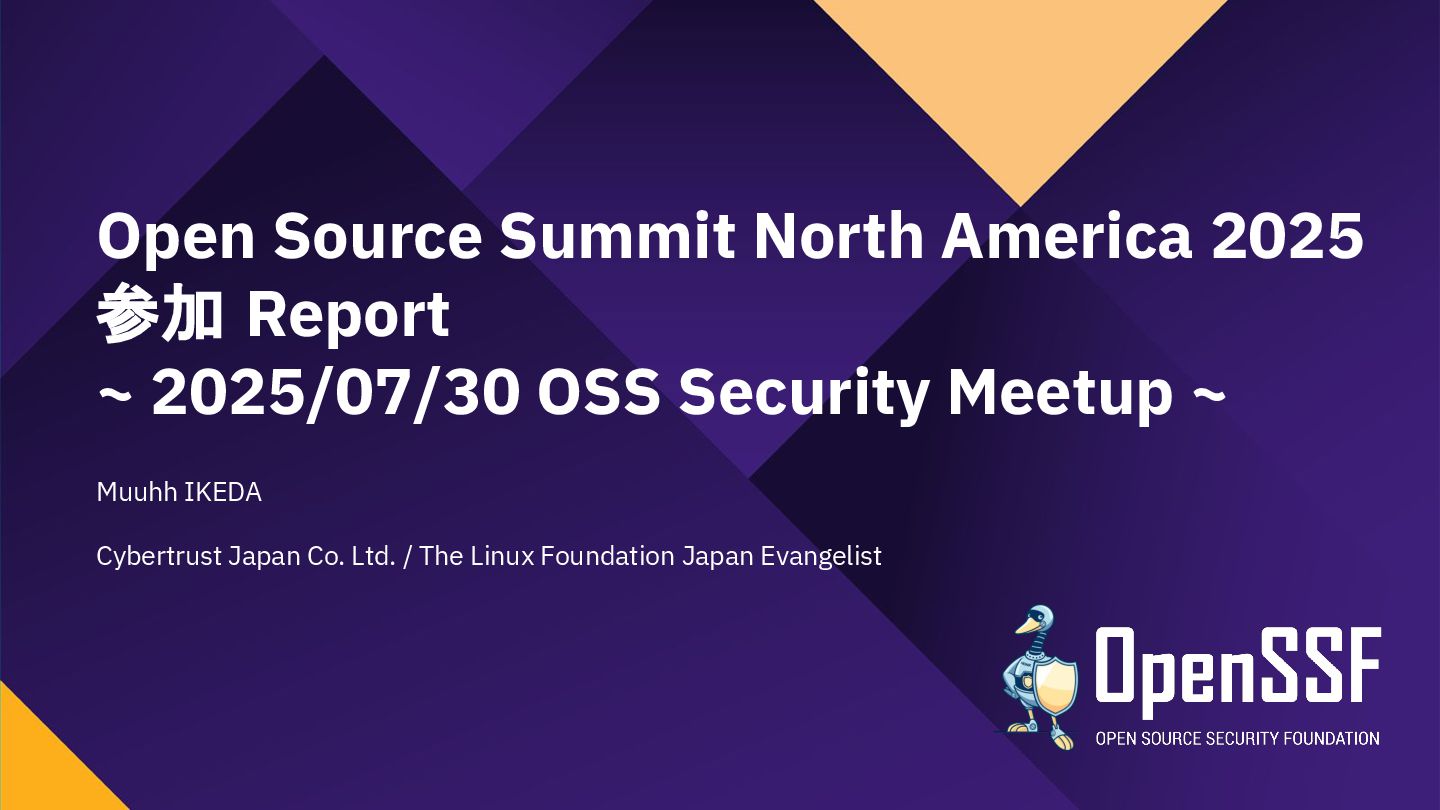 Open Source Summit North America 2025
参加 Report
~ 2025/07/30 OSS Security Meetup ~

Muuhh IKEDA

Cybertrust Japan Co. Ltd. / The Linux Foundation Japan Evangelist

OpenSSF
OPEN SOURCE SECURITY FOUNDATION